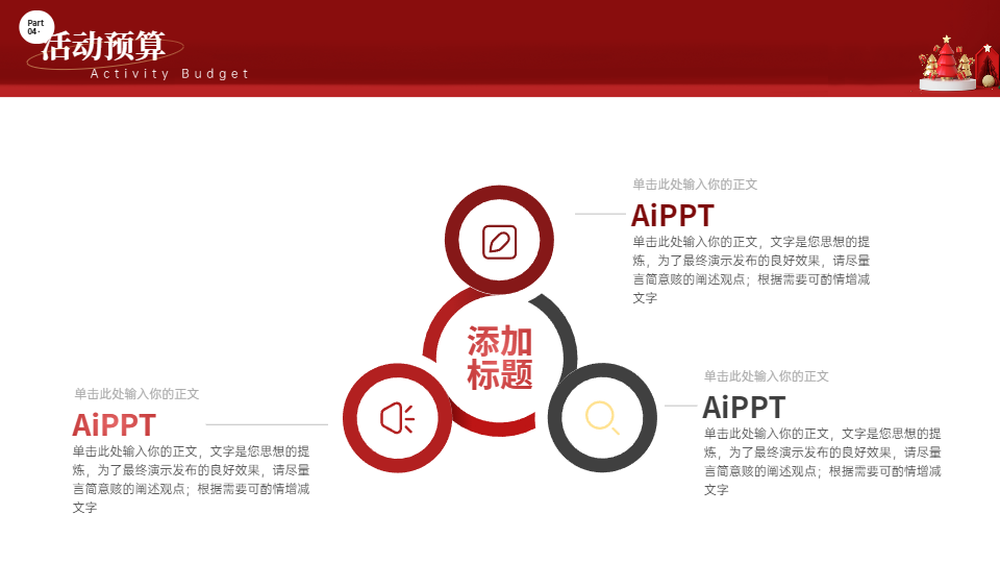 Part 04 ·

活动预算

Activity Budget

单击此处输入你的正文

AiPPT

单击此处输入你的正文，文字是您思想的提炼，为了最终演示发布的良好效果，请尽量言简意赅的阐述观点；根据需要可酌情增减文字

添加标题

单击此处输入你的正文

AiPPT

单击此处输入你的正文，文字是您思想的提炼，为了最终演示发布的良好效果，请尽量言简意赅的阐述观点；根据需要可酌情增减文字

单击此处输入你的正文

AiPPT

单击此处输入你的正文，文字是您思想的提炼，为了最终演示发布的良好效果，请尽量言简意赅的阐述观点；根据需要可酌情增减文字